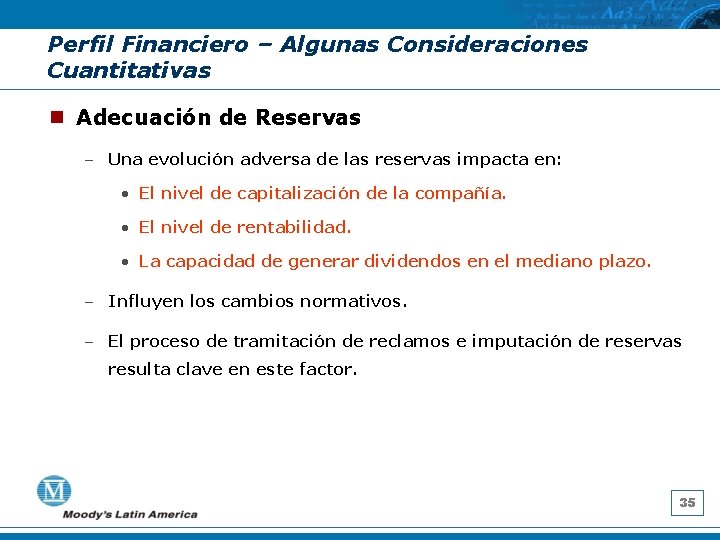 Perfil Financiero – Algunas Consideraciones Cuantitativas

Adecuación de Reservas

– Una evolución adversa de las reservas impacta en:

• El nivel de capitalización de la compañía.

• El nivel de rentabilidad.

• La capacidad de generar dividendos en el mediano plazo.

– Influyen los cambios normativos.

– El proceso de tramitación de reclamos e imputación de reservas resulta clave en este factor.

M

Moody's Latin America

35